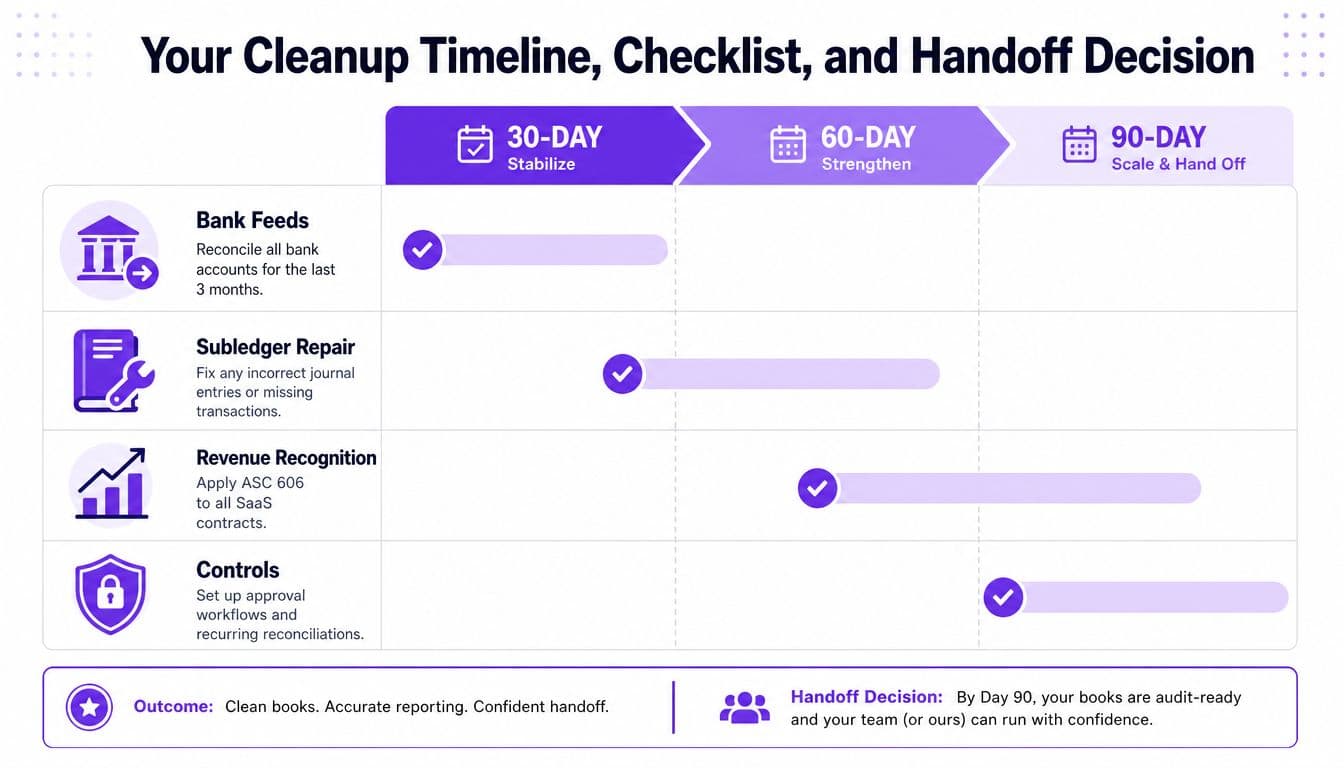 Your Cleanup Timeline, Checklist, and Handoff Decision

30-DAY
Stabilize

60-DAY
Strengthen

90-DAY
Scale & Hand Off

Bank Feeds
Reconcile all bank accounts for the last 3 months.

Subledger Repair
Fix any incorrect journal entries or missing transactions.

Revenue Recognition
Apply ASC 606 to all SaaS contracts.

Controls
Set up approval workflows and recurring reconciliations.

Outcome: Clean books. Accurate reporting. Confident handoff.

Handoff Decision: By Day 90, your books are audit-ready and your team (or ours) can run with confidence.